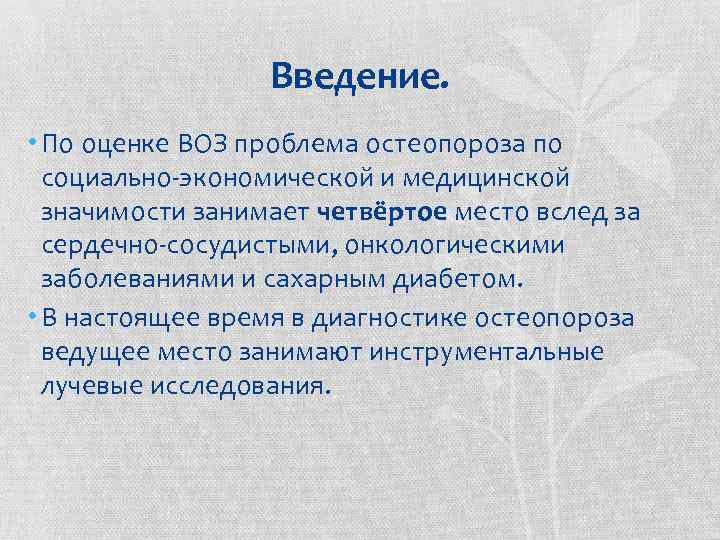 Введение.

• По оценке ВОЗ проблема остеопороза по социально-экономической и медицинской значимости занимает четвёртое место вслед за сердечно-сосудистыми, онкологическими заболеваниями и сахарным диабетом.

• В настоящее время в диагностике остеопороза ведущее место занимают инструментальные лучевые исследования.